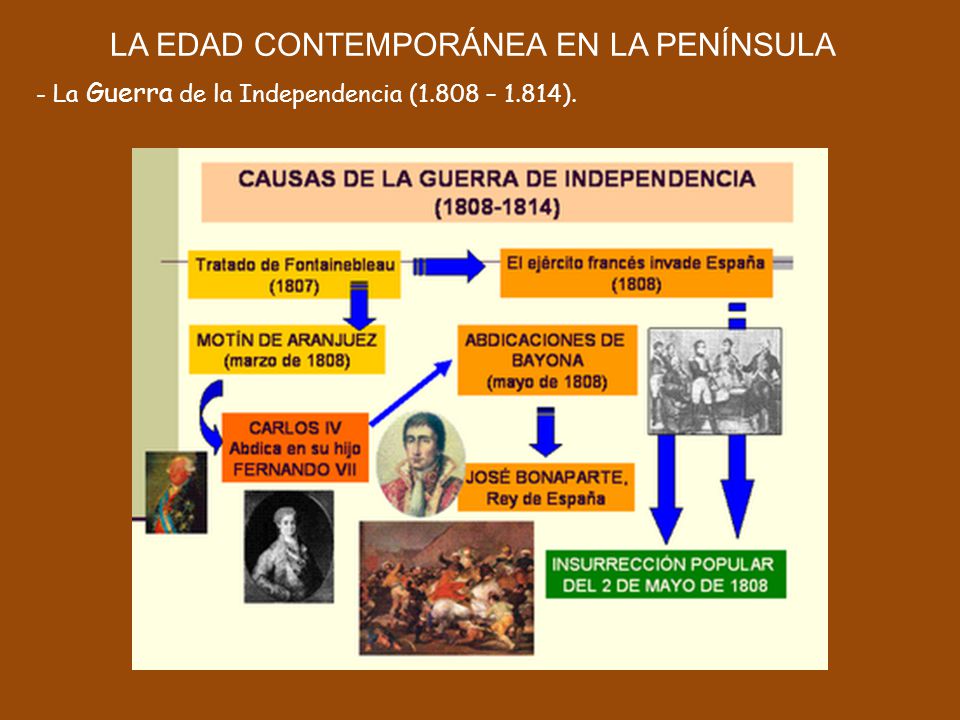 LA EDAD CONTEMPORÁNEA EN LA PENÍNSULA

- La Guerra de la Independencia (1.808 – 1.814).

CAUSAS DE LA GUERRA DE INDEPENDENCIA (1808-1814)

Tratado de Fontainebleau (1807)

El ejército francés invade España (1808)

MOTÍN DE ARANJUEZ (marzo de 1808)

ABDICACIONES DE BAYONA (mayo de 1808)

CARLOS IV Abdica en su hijo FERNANDO VII

JOSÉ BONAPARTE, Rey de España

INSURRECCIÓN POPULAR DEL 2 DE MAYO DE 1808